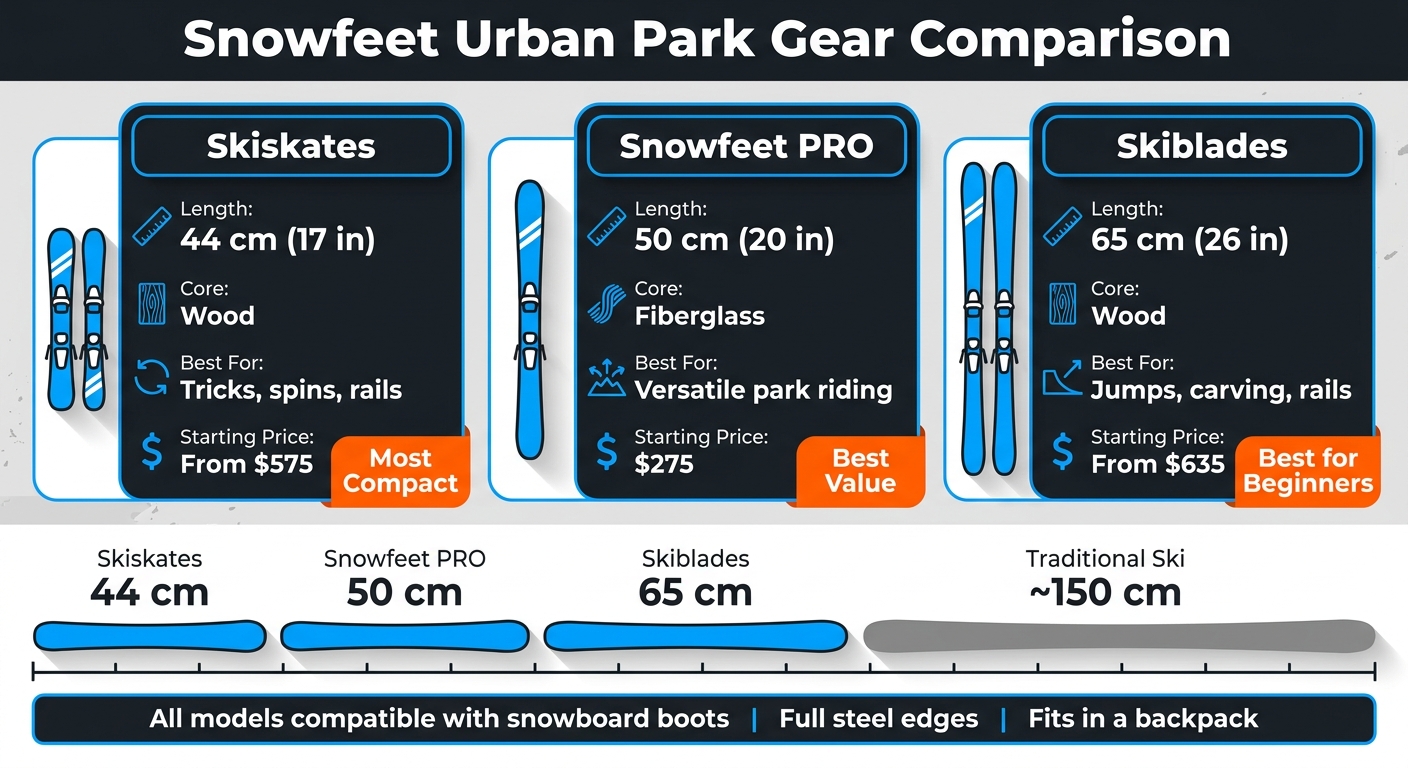 Snowfeet Urban Park Gear Comparison

Skiskates

Length:
44 cm (17 in)

Core:
Wood

Best For:
Tricks, spins, rails

Starting Price:
From $575

Most Compact

Snowfeet PRO

Length:
50 cm (20 in)

Core:
Fiberglass

Best For:
Versatile park riding

Starting Price:
$275

Best Value

Skiblades

Length:
65 cm (26 in)

Core:
Wood

Best For:
Jumps, carving, rails

Starting Price:
From $635

Best for Beginners

Skiskates
44 cm

Snowfeet PRO
50 cm

Skiblades
65 cm

Traditional Ski
~150 cm

All models compatible with snowboard boots | Full steel edges | Fits in a backpack